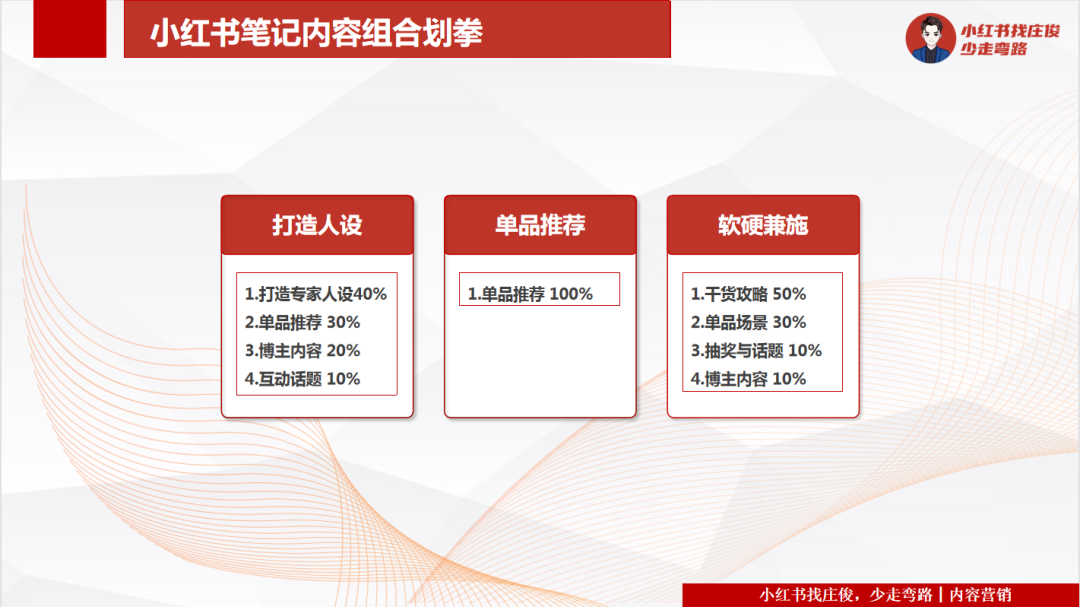 小红书笔记内容组合划拳

小红书找庄俊
少走弯路

打造人设

1.打造专家人设40%
2.单品推荐 30%
3.博主内容 20%
4.互动话题 10%

单品推荐

1.单品推荐 100%

软硬兼施

1.干货攻略 50%
2.单品场景 30%
3.抽奖与话题 10%
4.博主内容 10%

小红书找庄俊，少走弯路 | 内容营销